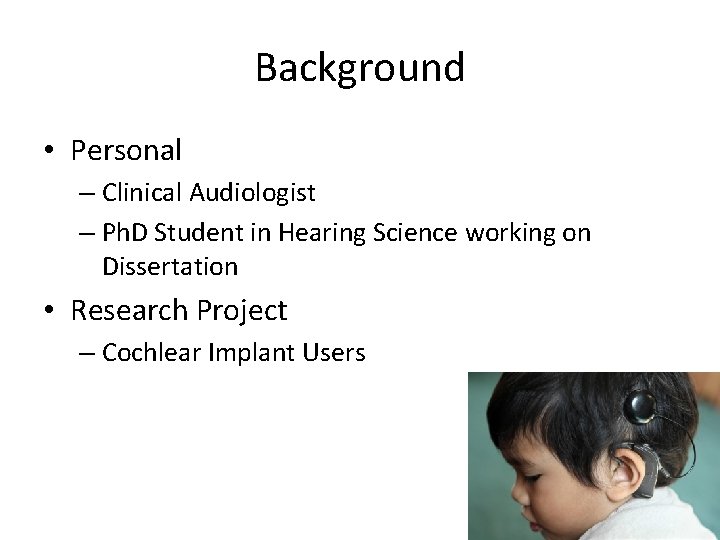 Background

• Personal
– Clinical Audiologist
– PhD Student in Hearing Science working on Dissertation

• Research Project
– Cochlear Implant Users